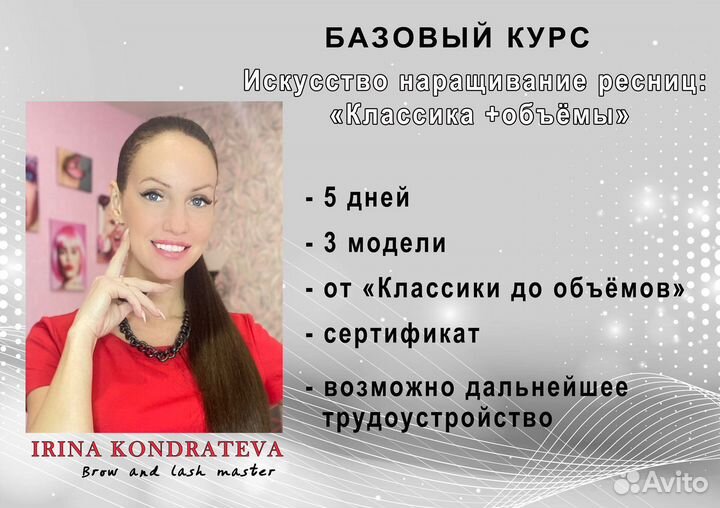 БАЗОВЫЙ КУРС

Искусство наращивание ресниц: «Классика +объёмы»

- 5 дней

- 3 модели

- от «Классики до объёмов»

- сертификат

- возможно дальнейшее трудоустройство

IRINA KONDRATEVA
Brow and lash master

Avito